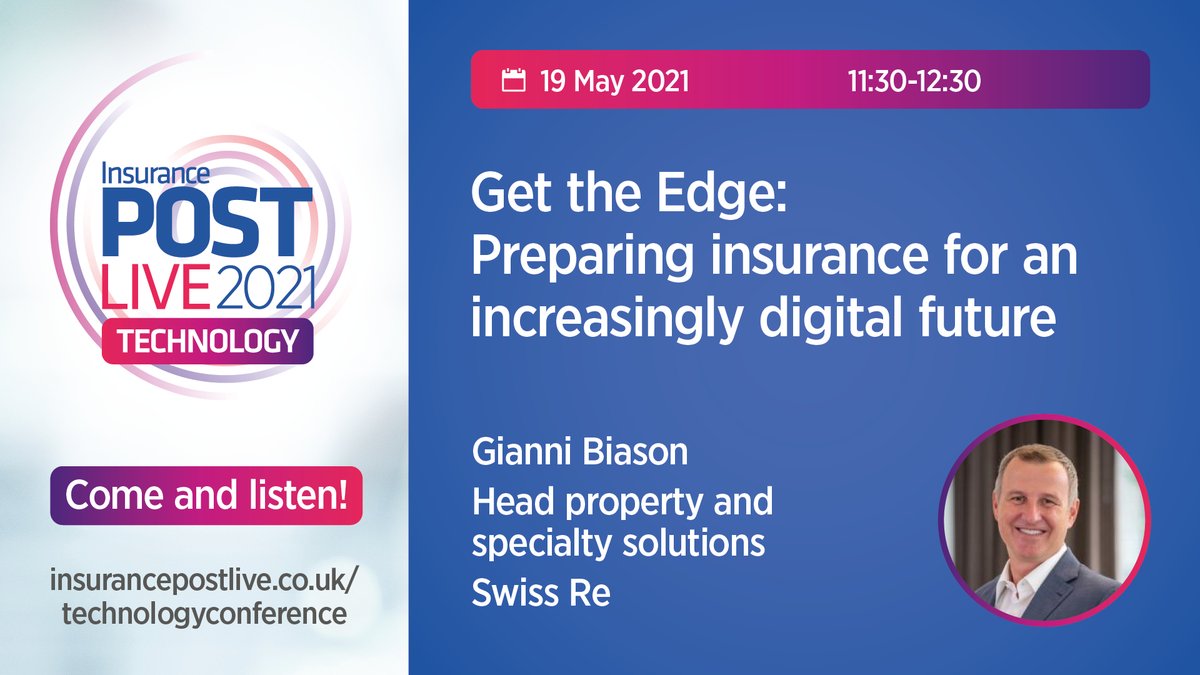 Insurance
POST
LIVE 2021
TECHNOLOGY

Come and listen!

insurancepostlive.co.uk/technologyconference

19 May 2021 11:30-12:30

Get the Edge:
Preparing insurance for an increasingly digital future

Gianni Biason
Head property and specialty solutions
Swiss Re